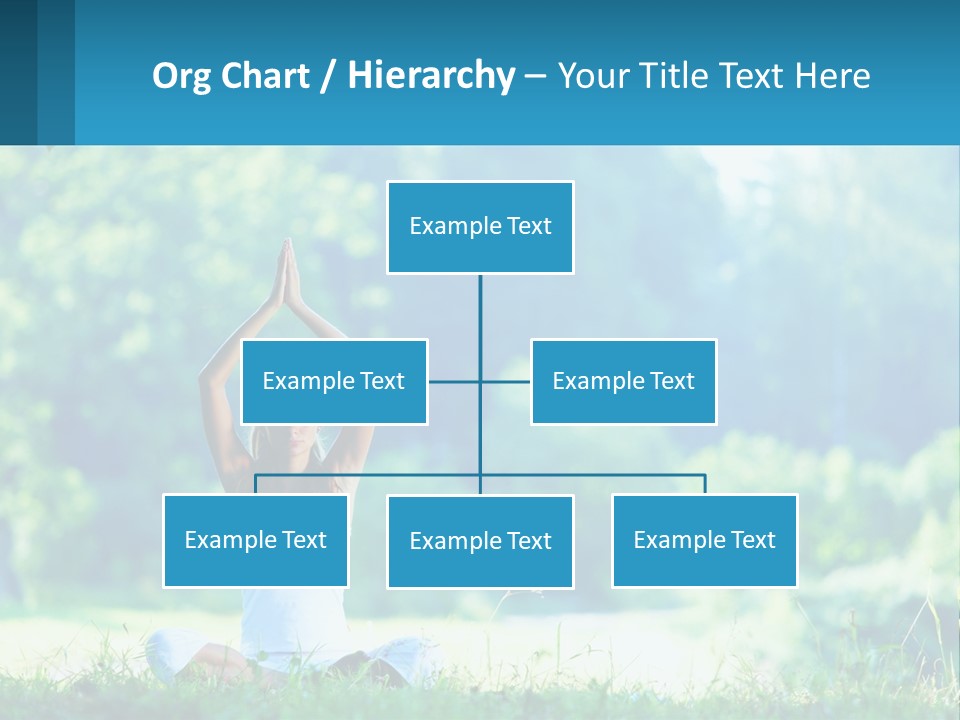 Org Chart / Hierarchy – Your Title Text Here

Example Text

Example Text

Example Text

Example Text

Example Text

Example Text